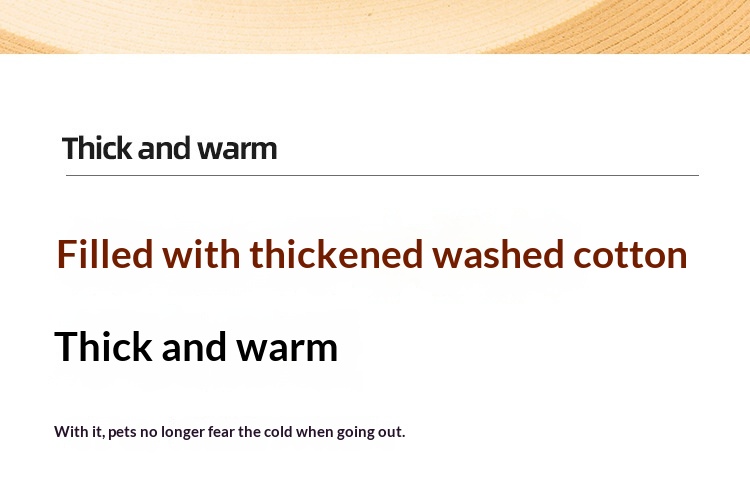 Thick and warm

Filled with thickened washed cotton

Thick and warm

With it, pets no longer fear the cold when going out.